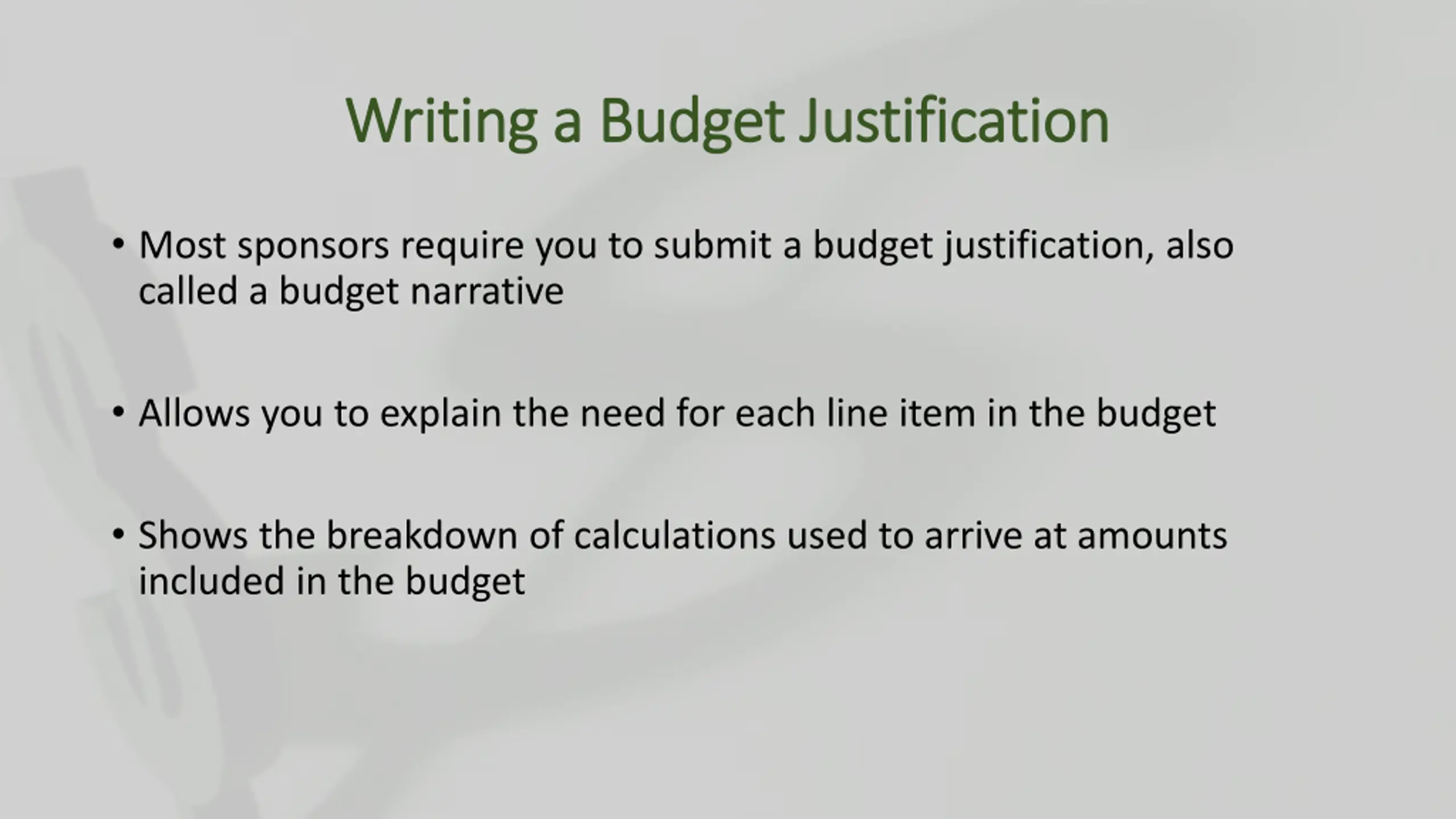 Writing a Budget Justification

• Most sponsors require you to submit a budget justification, also called a budget narrative

• Allows you to explain the need for each line item in the budget

• Shows the breakdown of calculations used to arrive at amounts included in the budget